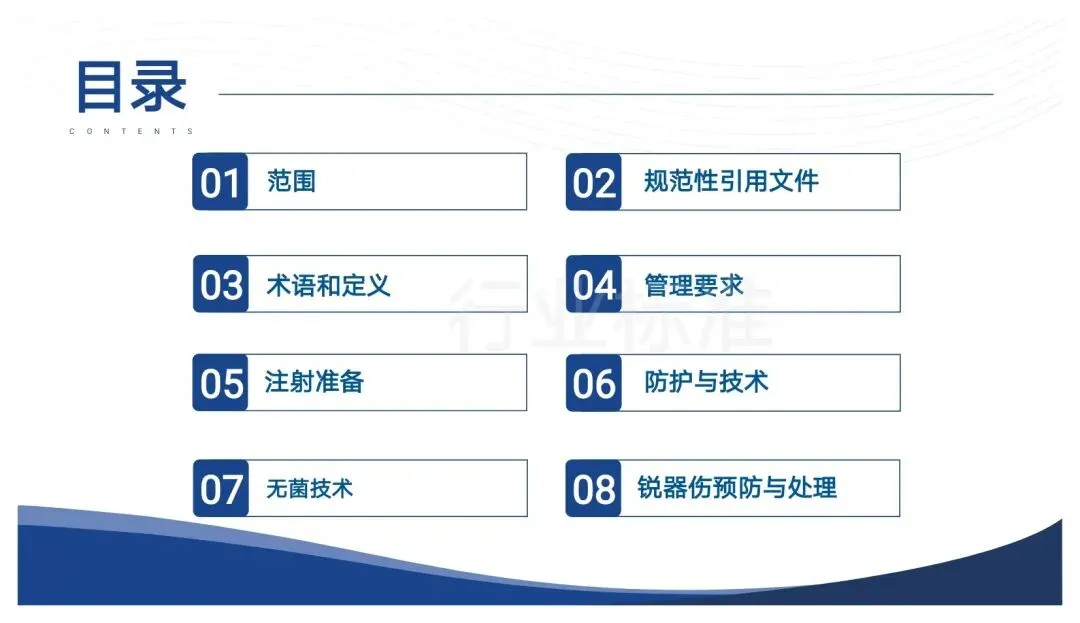 目录

CONTENTS

01 范围

02 规范性引用文件

03 术语和定义

04 管理要求

行业标准

05 注射准备

06 防护与技术

07 无菌技术

08 锐器伤预防与处理